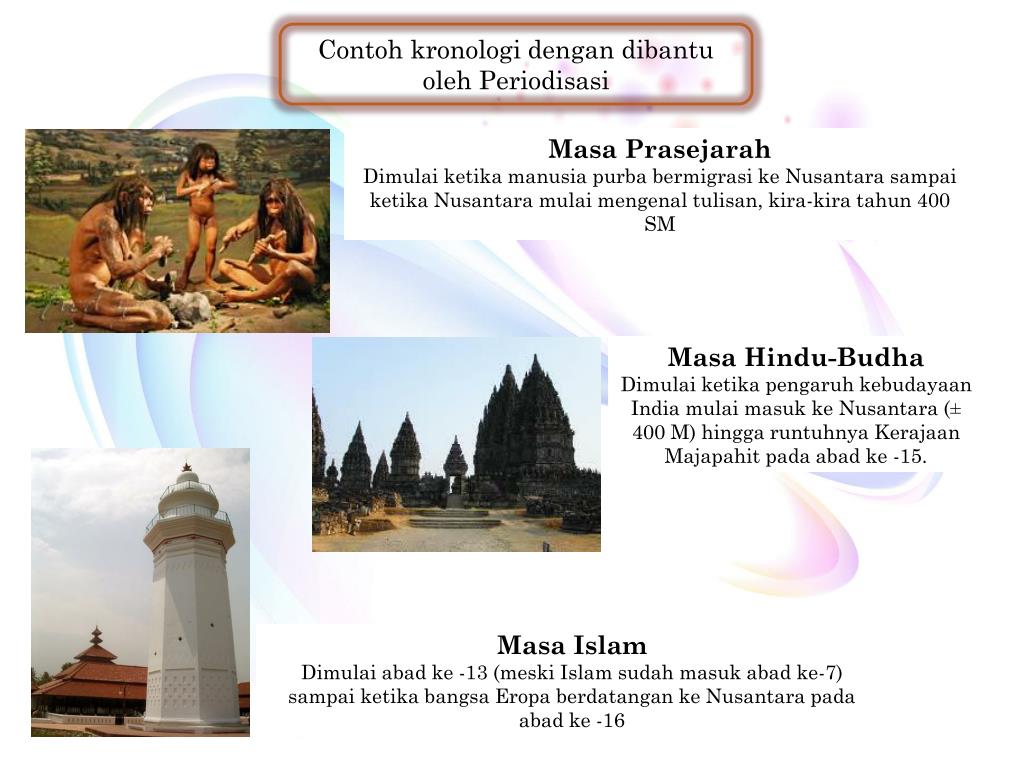 Contoh kronologi dengan dibantu oleh Periodisasi

Masa Prasejarah
Dimulai ketika manusia purba bermigrasi ke Nusantara sampai ketika Nusantara mulai mengenal tulisan, kira-kira tahun 400 SM

Masa Hindu-Budha
Dimulai ketika pengaruh kebudayaan India mulai masuk ke Nusantara (± 400 M) hingga runtuhnya Kerajaan Majapahit pada abad ke -15.

Masa Islam
Dimulai abad ke -13 (meski Islam sudah masuk abad ke-7) sampai ketika bangsa Eropa berdatangan ke Nusantara pada abad ke -16